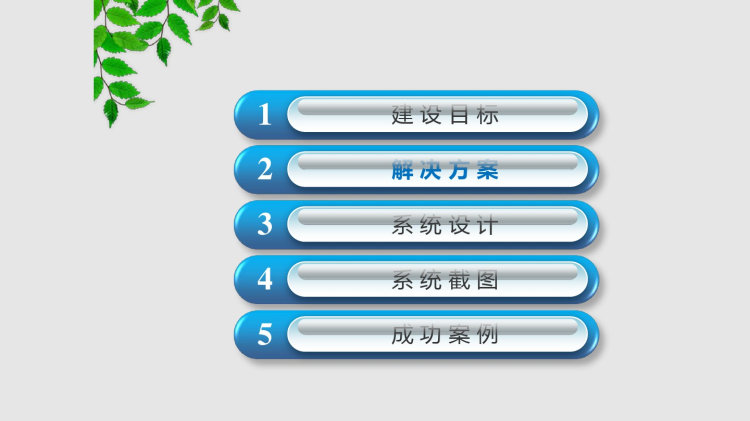 1 建设目标
2 解决方案
3 系统设计
4 系统截图
5 成功案例